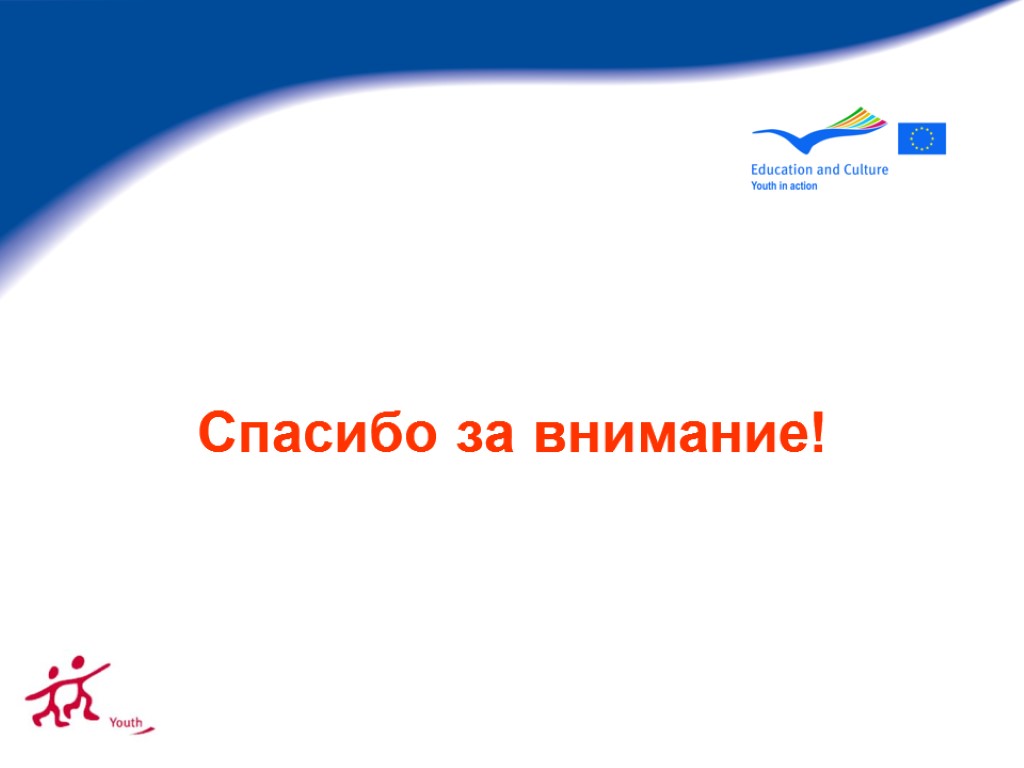 Education and Culture
Youth in action

Спасибо за внимание!

Youth